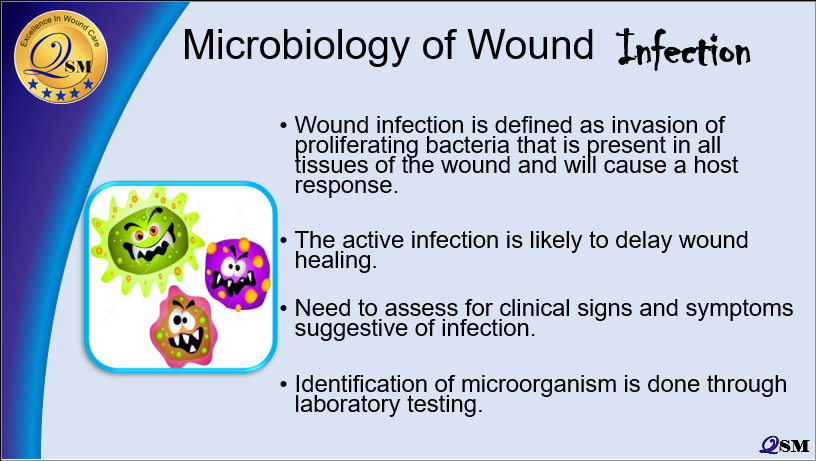 Excellence In Wound Care
QSM

Microbiology of Wound Infection

• Wound infection is defined as invasion of proliferating bacteria that is present in all tissues of the wound and will cause a host response.

• The active infection is likely to delay wound healing.

• Need to assess for clinical signs and symptoms suggestive of infection.

• Identification of microorganism is done through laboratory testing.

QSM